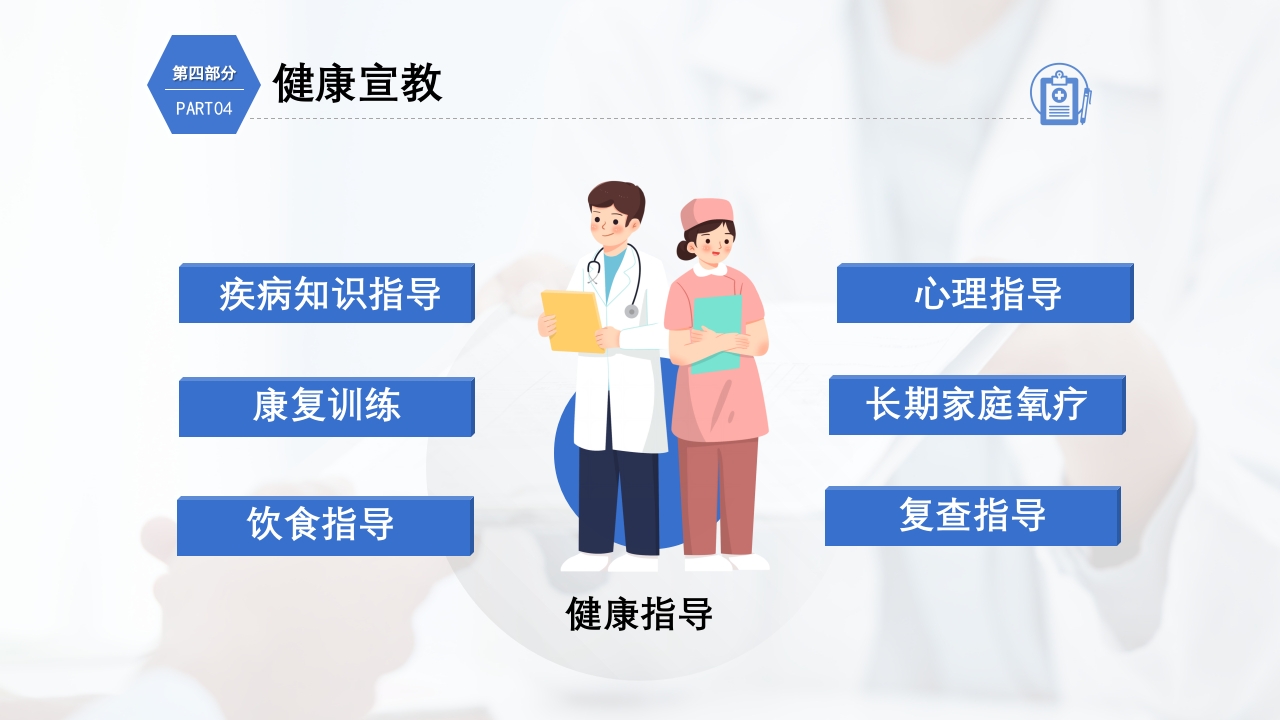 第四部分
PART04
健康宣教

疾病知识指导

康复训练

饮食指导

心理指导

长期家庭氧疗

复查指导

健康指导